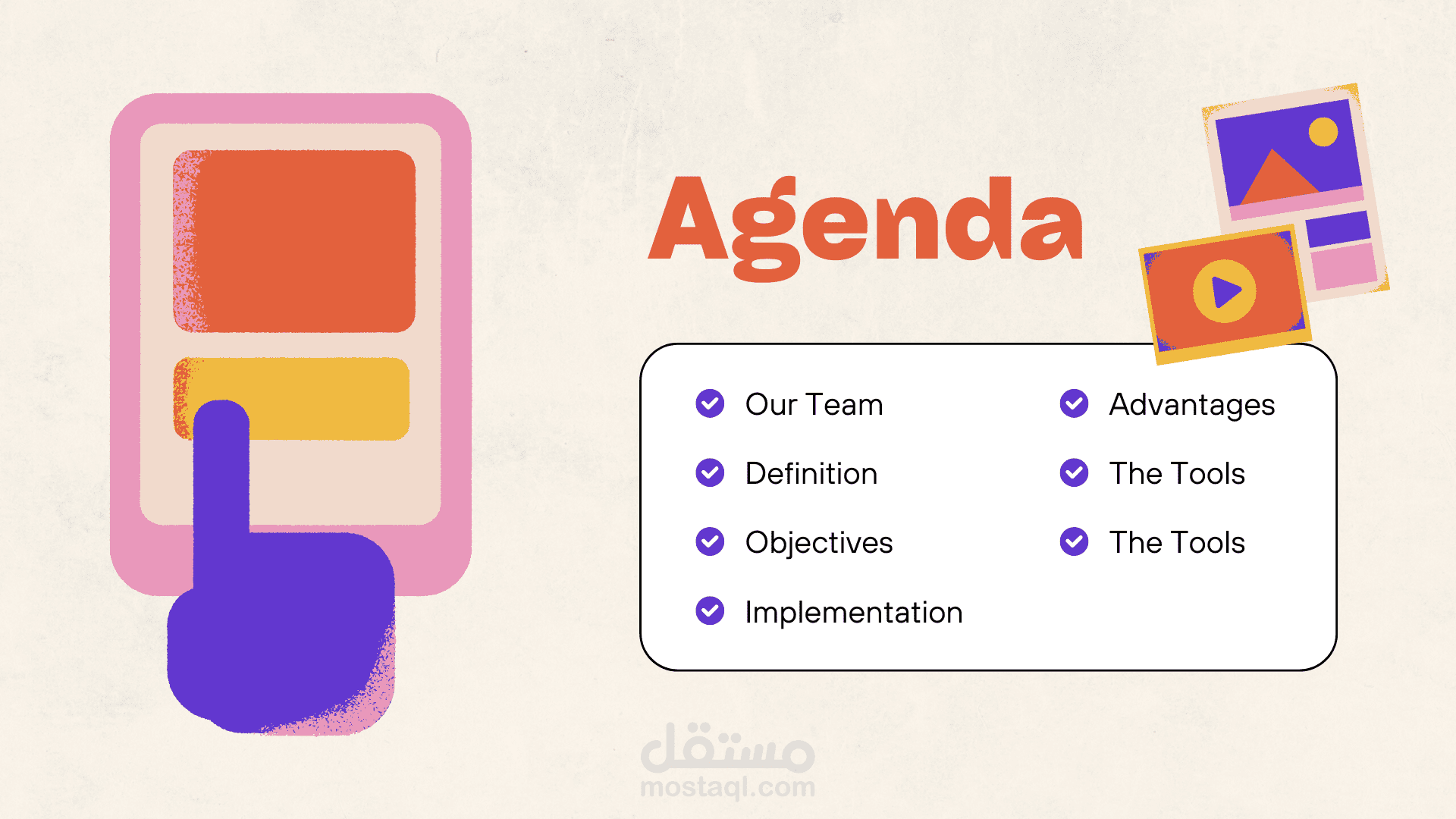 Agenda

Our Team
Definition
Objectives
Implementation

Advantages
The Tools
The Tools

مستقل
mostaql.com